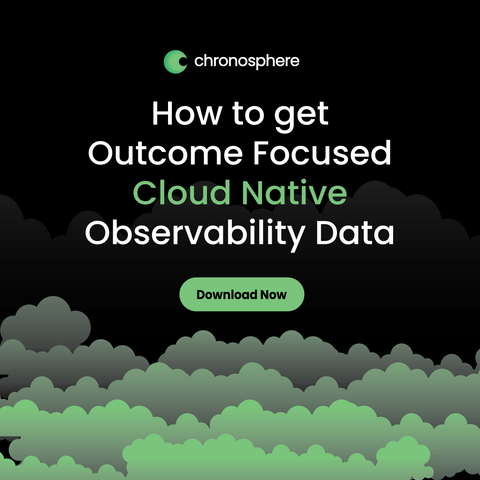 chronosphere

How to get Outcome Focused Cloud Native Observability Data

Download Now